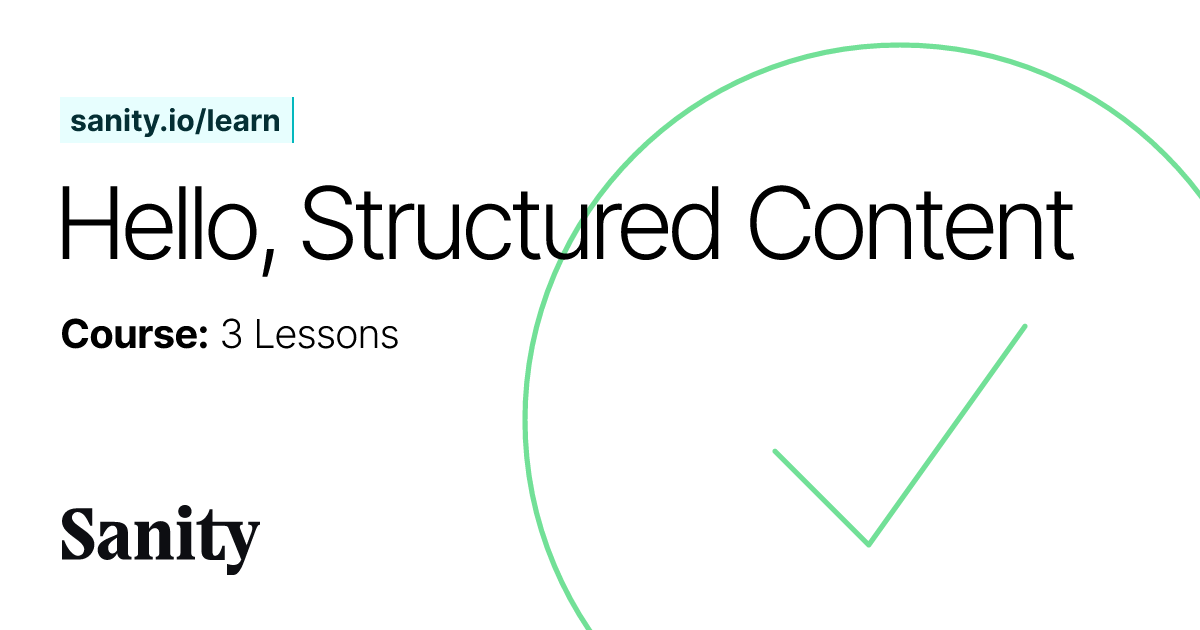 sanity.io/learn

Hello, Structured Content

Course: 3 Lessons

Sanity